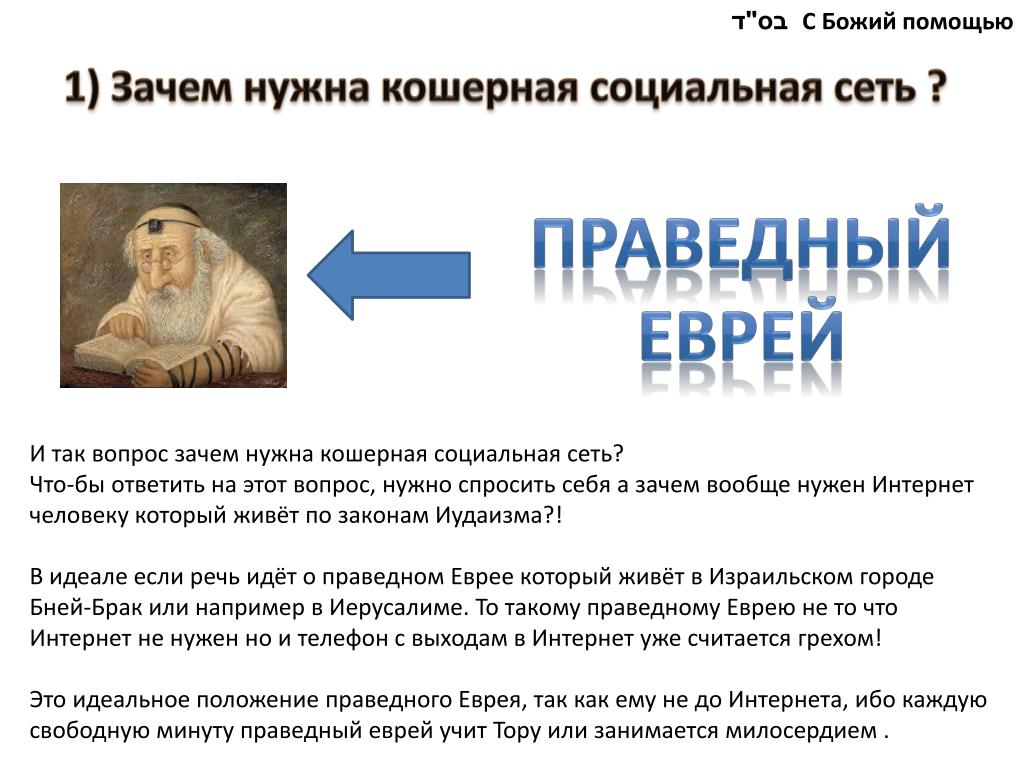 בס"ד С Божий помощью

1) Зачем нужна кошерная социальная сеть ?

ПРАВЕДНЫЙ ЕВРЕЙ

И так вопрос зачем нужна кошерная социальная сеть?
Что-бы ответить на этот вопрос, нужно спросить себя а зачем вообще нужен Интернет человеку который живёт по законам Иудаизма?!

В идеале если речь идёт о праведном Еврее который живёт в Израильском городе Бней-Брак или например в Иерусалиме. То такому праведному Еврею не то что Интернет не нужен но и телефон с выходам в Интернет уже считается грехом!

Это идеальное положение праведного Еврея, так как ему не до Интернета, ибо каждую свободную минуту праведный еврей учит Тору или занимается милосердием .